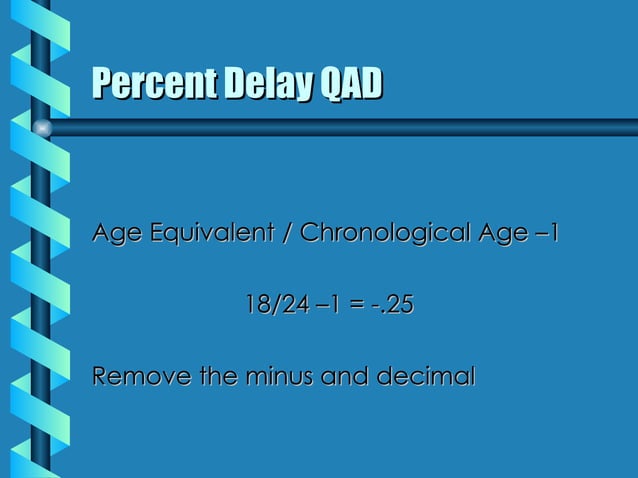 Percent Delay QAD

Age Equivalent / Chronological Age –1

18/24 –1 = -.25

Remove the minus and decimal